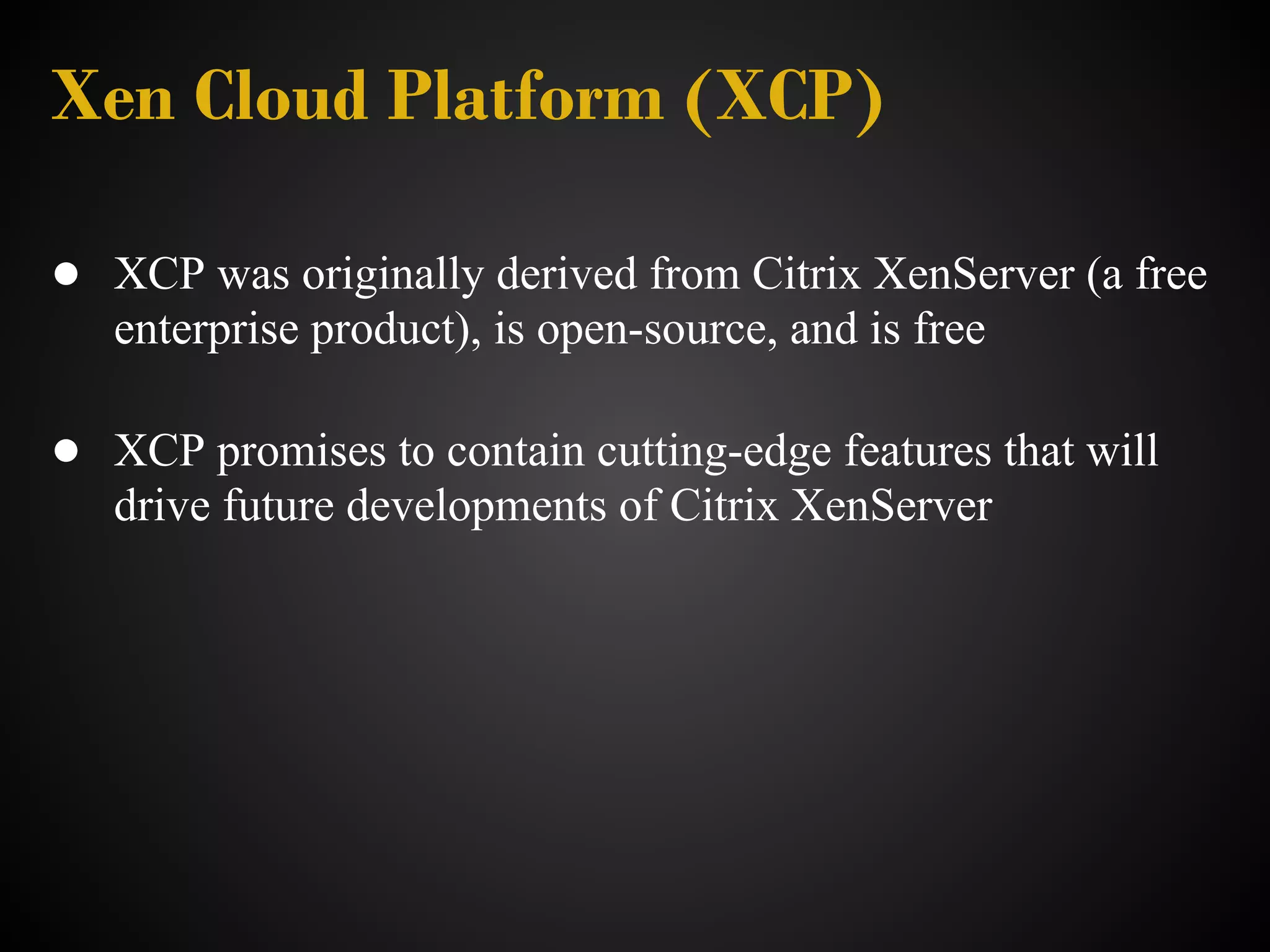 Xen Cloud Platform (XCP)

● XCP was originally derived from Citrix XenServer (a free enterprise product), is open-source, and is free

● XCP promises to contain cutting-edge features that will drive future developments of Citrix XenServer